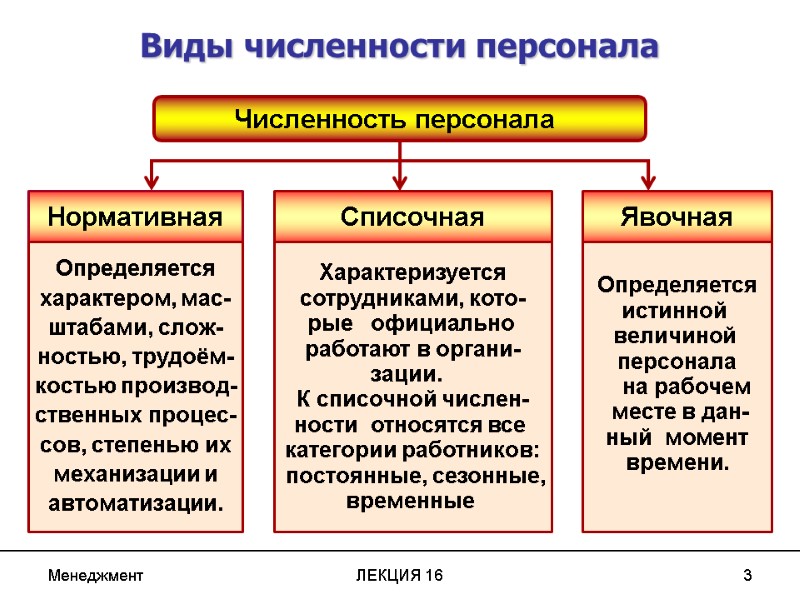 Виды численности персонала

Численность персонала

Нормативная

Определяется характером, масштабами, сложностью, трудоёмкостью производственных процессов, степенью их механизации и автоматизации.

Списочная

Характеризуется сотрудниками, которые официально работают в организации.
К списочной численности относятся все категории работников: постоянные, сезонные, временные

Явочная

Определяется истинной величиной персонала на рабочем месте в данный момент времени.

Менеджмент

ЛЕКЦИЯ 16

3